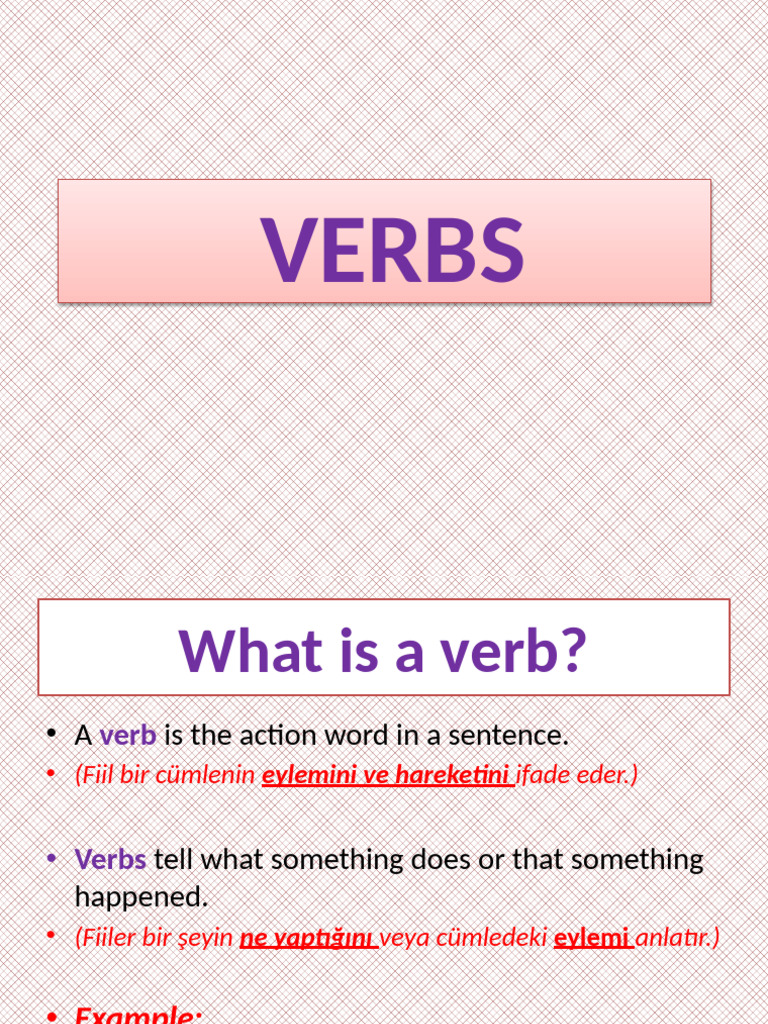 VERBS

What is a verb?

• A verb is the action word in a sentence.
• (Fiil bir cümlenin eylemini ve hareketini ifade eder.)

• Verbs tell what something does or that something happened.
• (Fiiler bir şeyin ne yaptığını veya cümledeki eylemi anlatır.)

• Example: